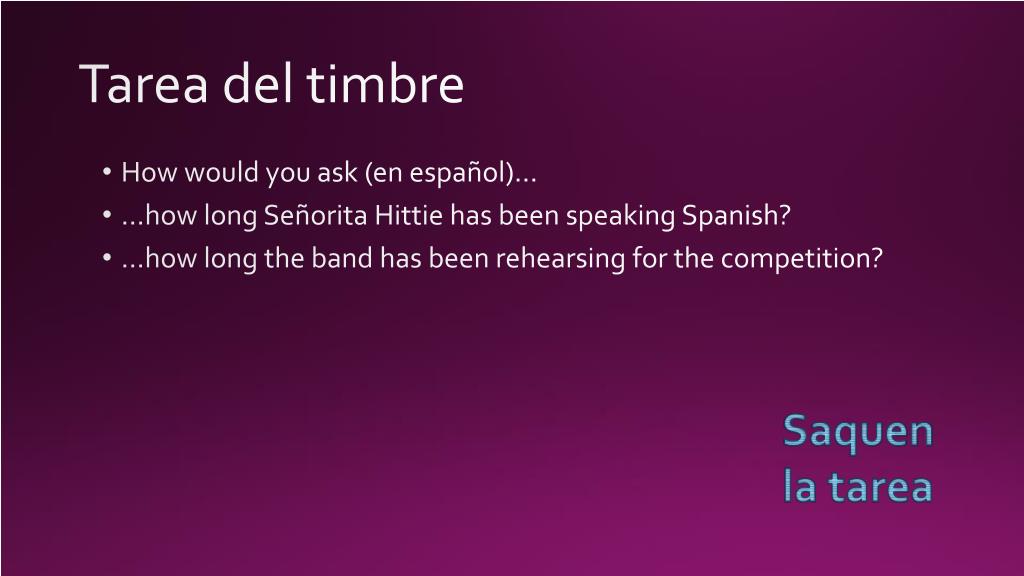 Tarea del timbre

• How would you ask (en español)…
• …how long Señorita Hittie has been speaking Spanish?
• …how long the band has been rehearsing for the competition?

Saquen la tarea